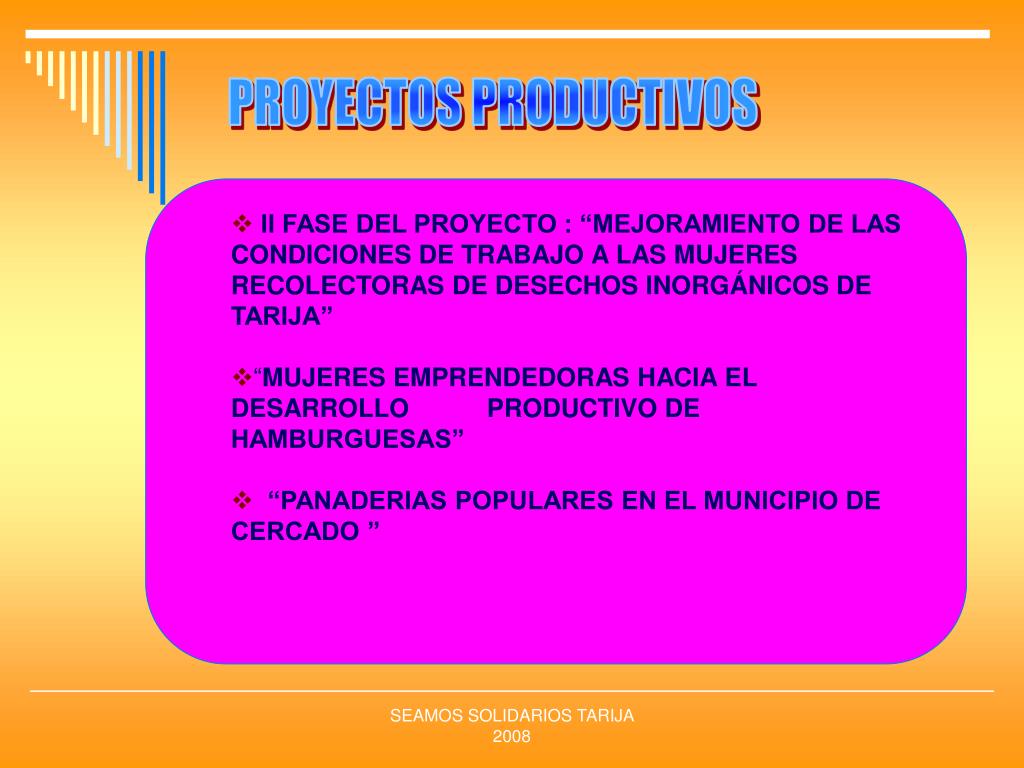 PROYECTOS PRODUCTIVOS

❖ II FASE DEL PROYECTO : “MEJORAMIENTO DE LAS CONDICIONES DE TRABAJO A LAS MUJERES RECOLECTORAS DE DESECHOS INORGÁNICOS DE TARIJA”

❖“MUJERES EMPRENDEDORAS HACIA EL DESARROLLO PRODUCTIVO DE HAMBURGUESAS”

❖ “PANADERIAS POPULARES EN EL MUNICIPIO DE CERCADO ”

SEAMOS SOLIDARIOS TARIJA
2008